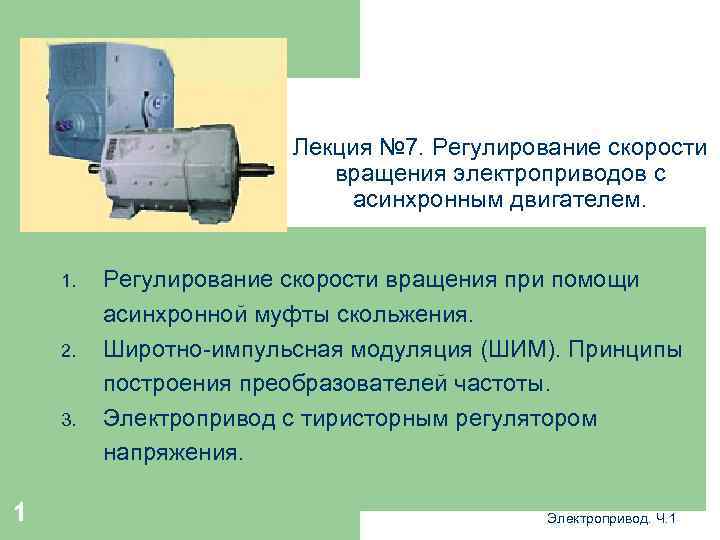 Лекция №7. Регулирование скорости вращения электроприводов с асинхронным двигателем.

1. Регулирование скорости вращения при помощи асинхронной муфты скольжения.
2. Широтно-импульсная модуляция (ШИМ). Принципы построения преобразователей частоты.
3. Электропривод с тиристорным регулятором напряжения.

1

Электропривод. Ч.1